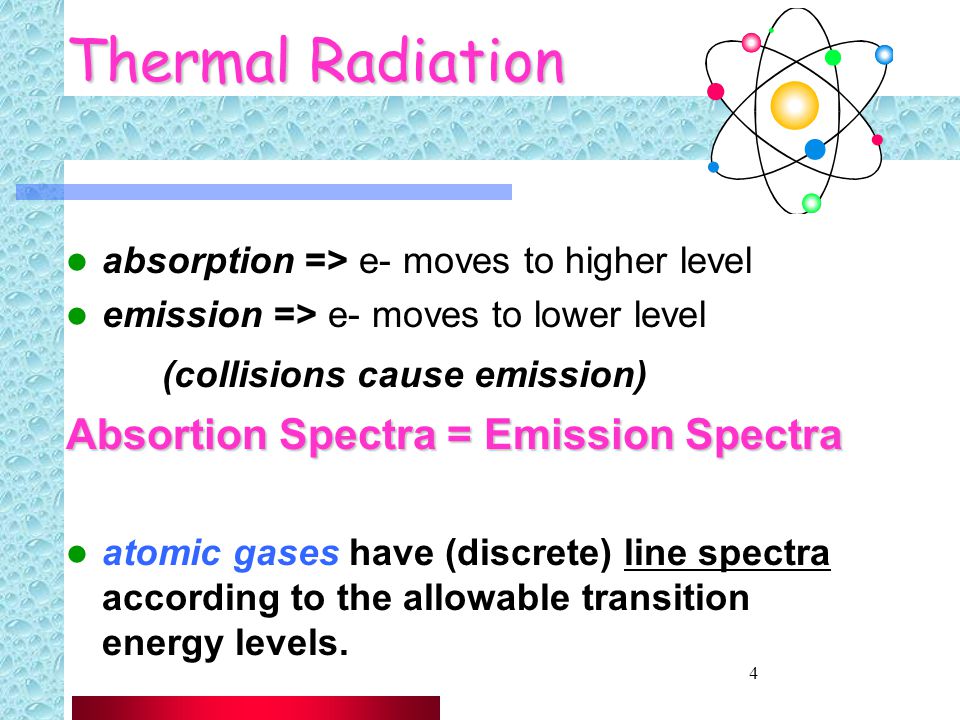 Thermal Radiation

- absorption => e- moves to higher level
- emission => e- moves to lower level

(collisions cause emission)

Absortion Spectra = Emission Spectra

- atomic gases have (discrete) line spectra according to the allowable transition energy levels.

4